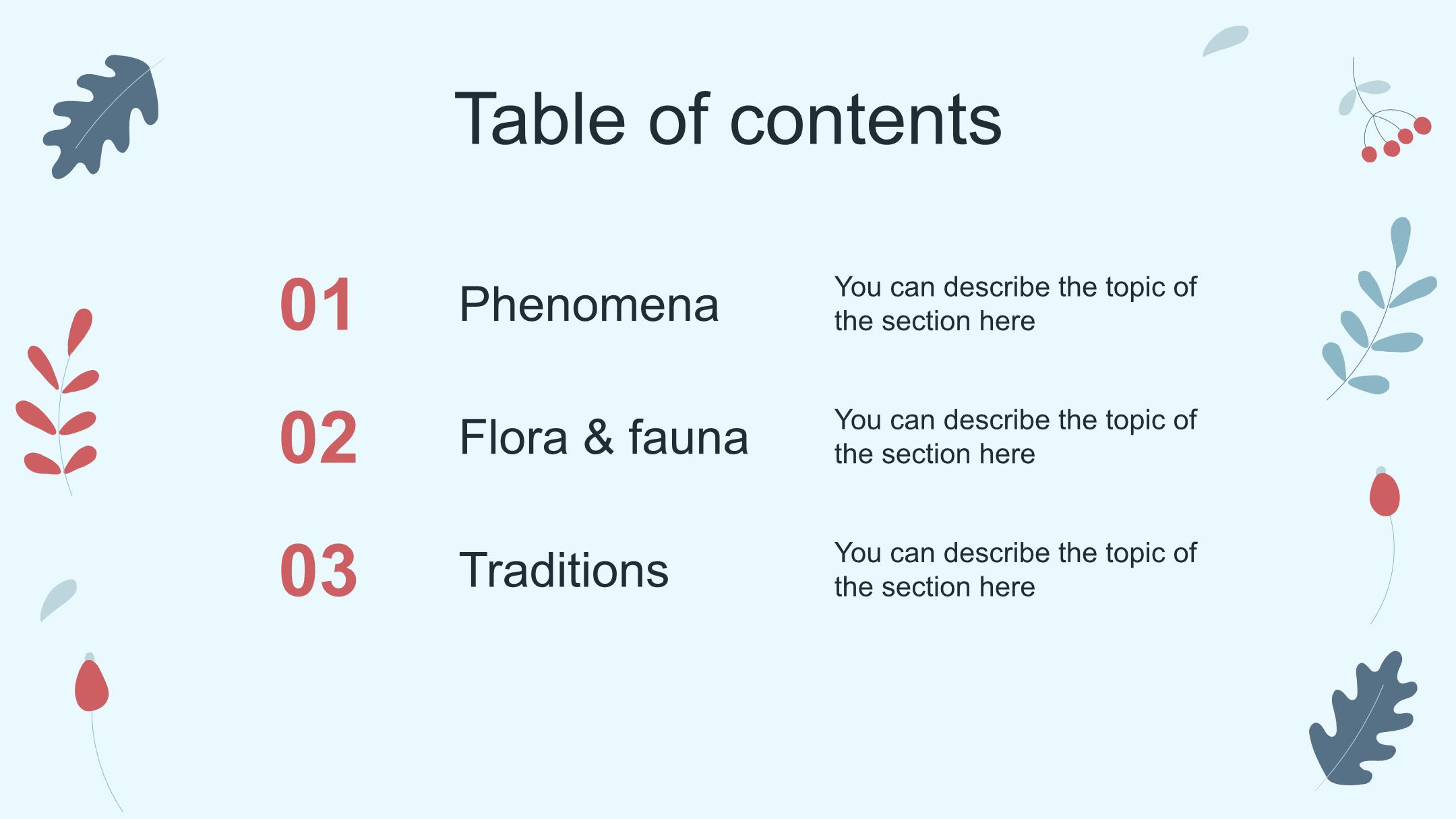 Table of contents

01

Phenomena

You can describe the topic of the section here

02

Flora & fauna

You can describe the topic of the section here

03

Traditions

You can describe the topic of the section here